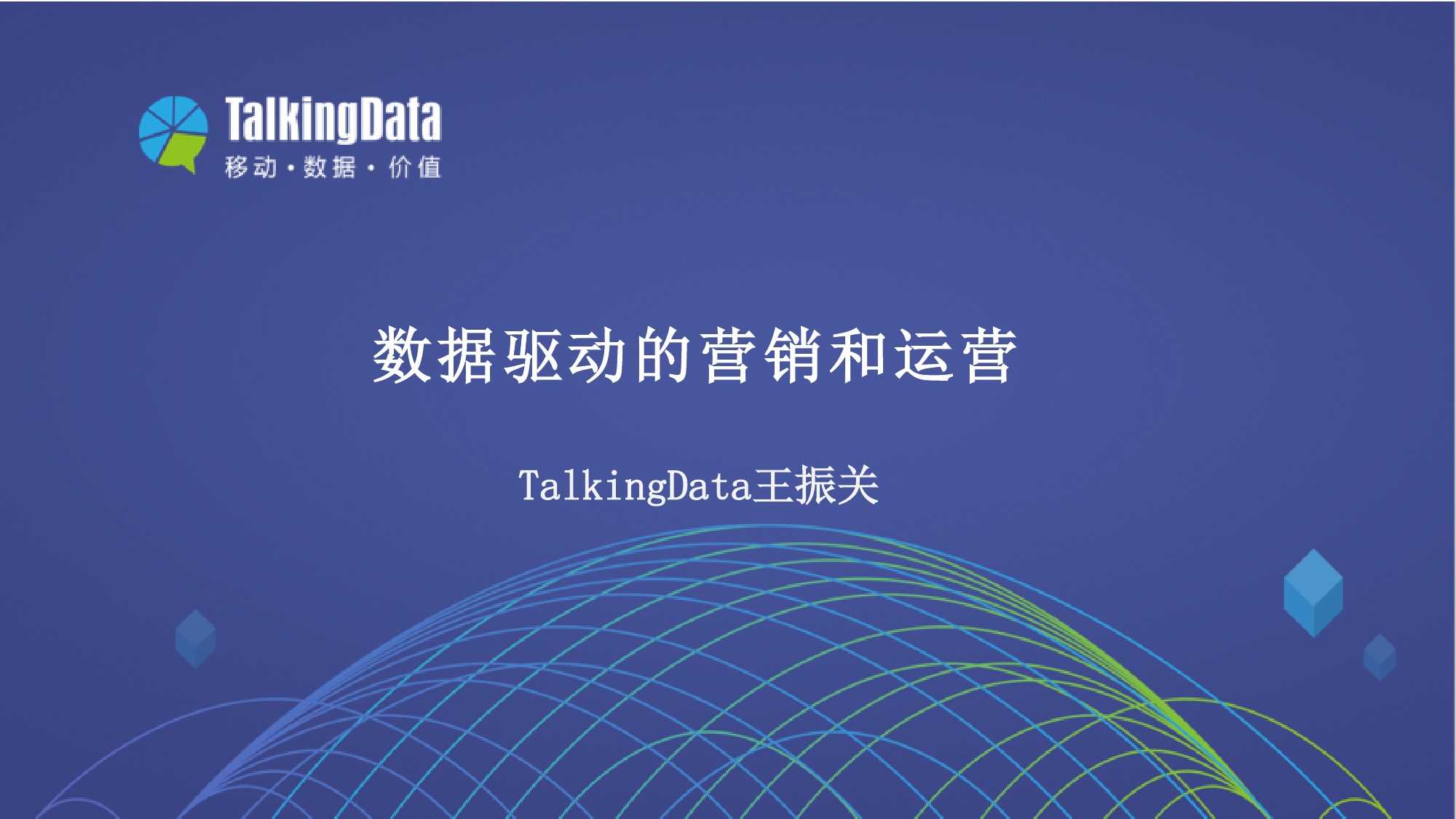 TalkingData
移动·数据·价值

数据驱动的营销和运营

TalkingData王振关